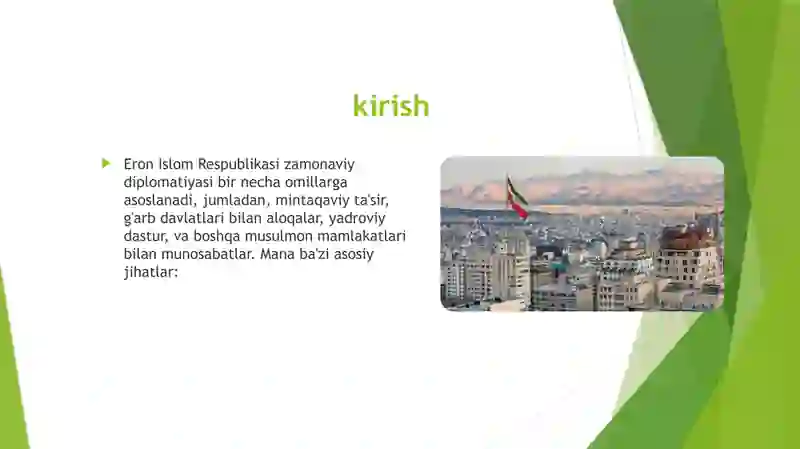 kirish

Eron Islom Respublikasi zamonaviy diplomatiyasi bir necha omillarga asoslanadi, jumladan, mintaqaviy ta'sir, g'arb davlatlari bilan aloqalar, yadroviy dastur, va boshqa musulmon mamlakatlari bilan munosabatlar. Mana ba'zi asosiy jihatlar: